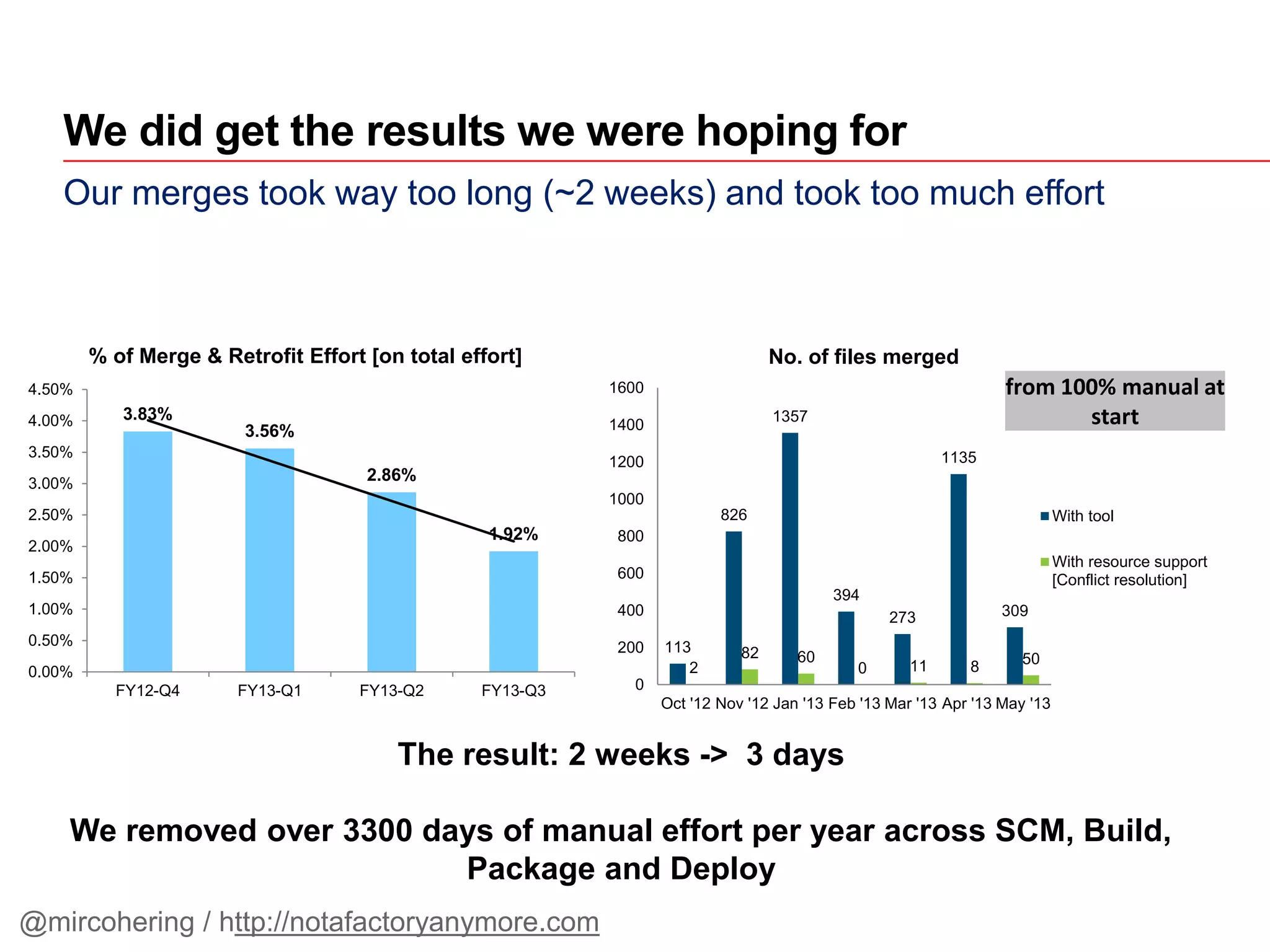 We did get the results we were hoping for

Our merges took way too long (~2 weeks) and took too much effort

% of Merge & Retrofit Effort [on total effort]

4.50%
4.00%
3.50%
3.00%
2.50%
2.00%
1.50%
1.00%
0.50%
0.00%

3.83%
3.56%
2.86%
1.92%

FY12-Q4 FY13-Q1 FY13-Q2 FY13-Q3

No. of files merged

from 100% manual at start

1600
1400
1200
1000
800
600
400
200
0

113 2
826 82
1357 60
394 0
273 11
1135 8
309 50

Oct '12 Nov '12 Jan '13 Feb '13 Mar '13 Apr '13 May '13

With tool
With resource support [Conflict resolution]

The result: 2 weeks -> 3 days

We removed over 3300 days of manual effort per year across SCM, Build, Package and Deploy

@mircohering / http://notafactoryanymore.com